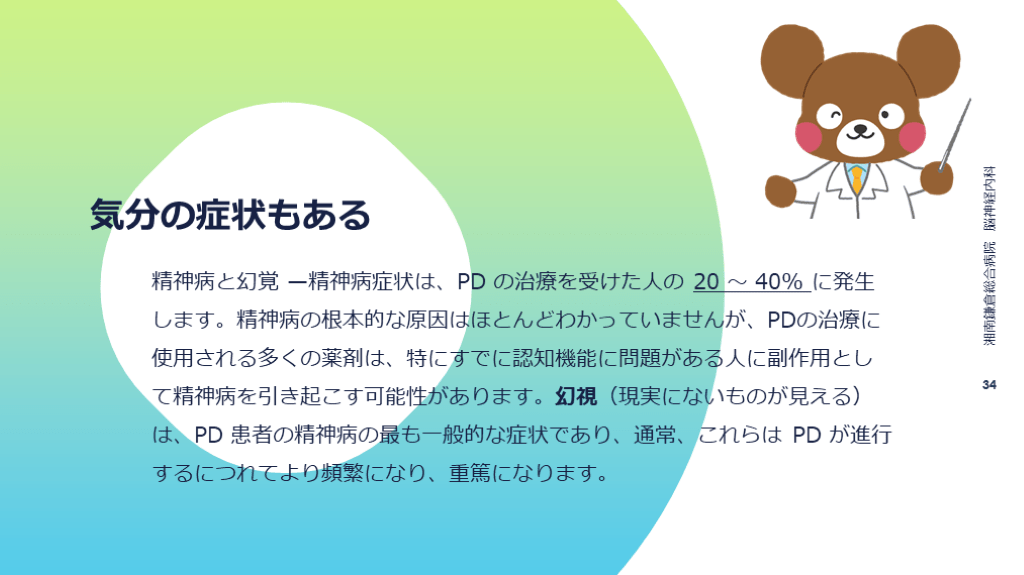 気分の症状もある

精神病と幻覚 ー精神病症状は、PD の治療を受けた人の 20 ～ 40% に発生します。精神病の根本的な原因はほとんどわかっていませんが、PDの治療に使用される多くの薬剤は、特にすでに認知機能に問題がある人に副作用として精神病を引き起こす可能性があります。幻視（現実にないものが見える）は、PD 患者の精神病の最も一般的な症状であり、通常、これらは PD が進行するにつれてより頻繁になり、重篤になります。

湘南鎌倉総合病院　脳神経内科

34